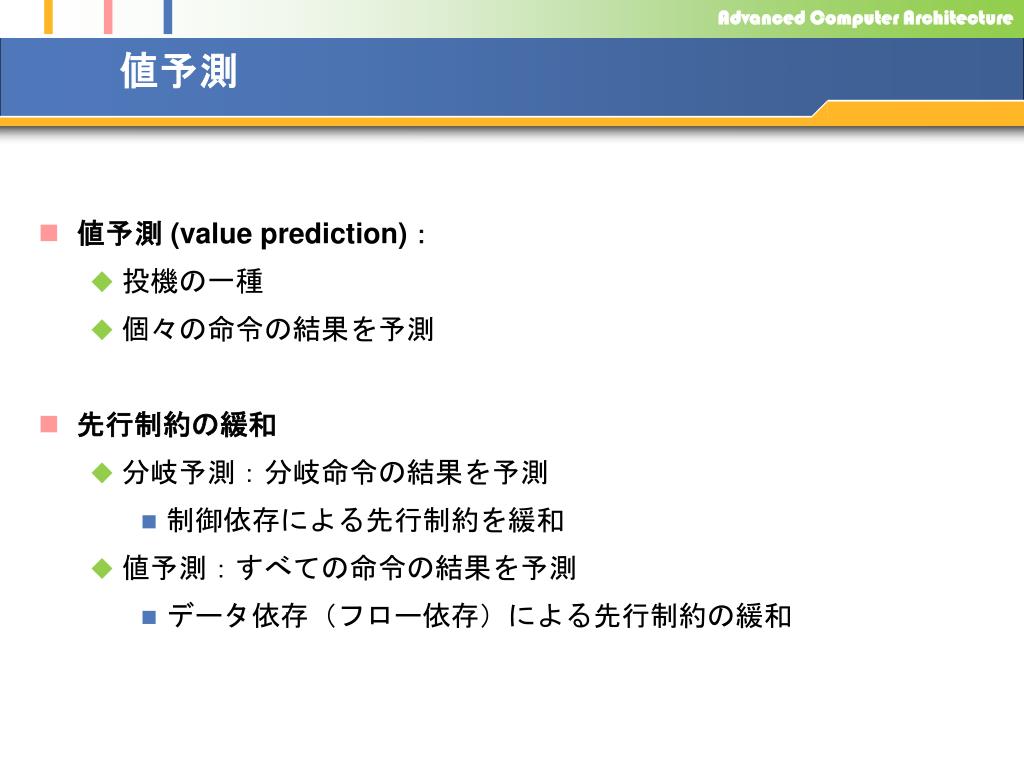 Advanced Computer Architecture

値予測

値予測 (value prediction)：

投機の一種

個々の命令の結果を予測

先行制約の緩和

分岐予測：分岐命令の結果を予測

制御依存による先行制約を緩和

値予測：すべての命令の結果を予測

データ依存（フロー依存）による先行制約の緩和